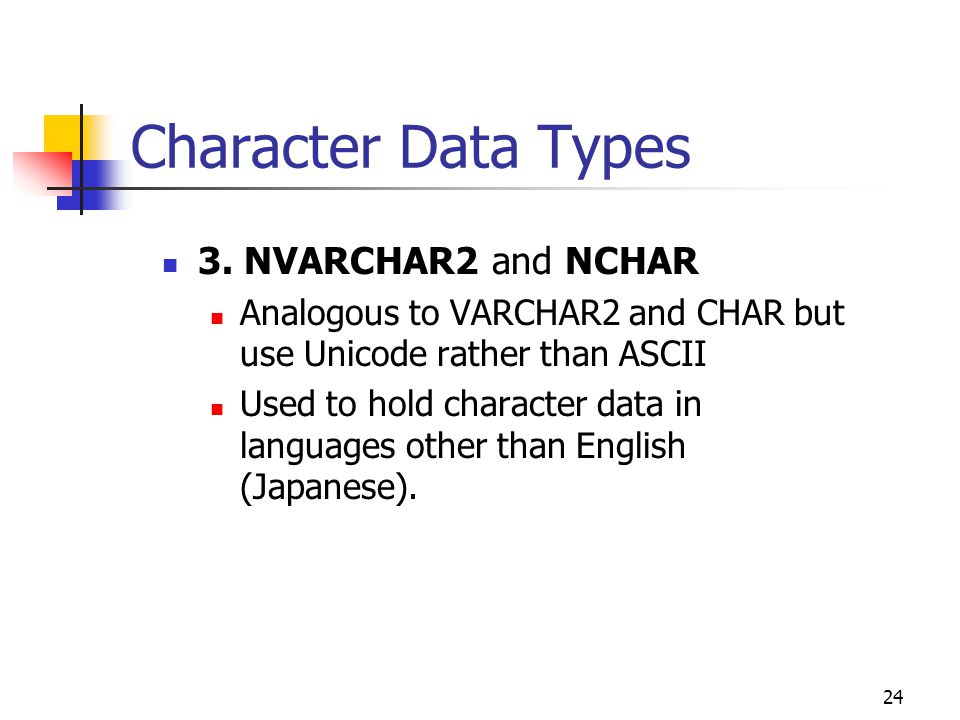 Character Data Types

3. NVARCHAR2 and NCHAR

Analogous to VARCHAR2 and CHAR but use Unicode rather than ASCII

Used to hold character data in languages other than English (Japanese).

24